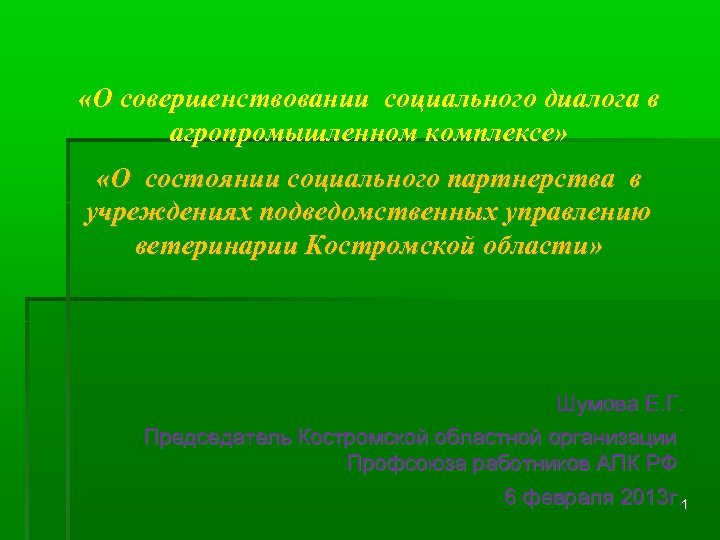 «О совершенствовании социального диалога в агропромышленном комплексе»

«О состоянии социального партнерства в учреждениях подведомственных управлению ветеринарии Костромской области»

Шумова Е.Г.

Председатель Костромской областной организации Профсоюза работников АПК РФ

6 февраля 2013г.

1